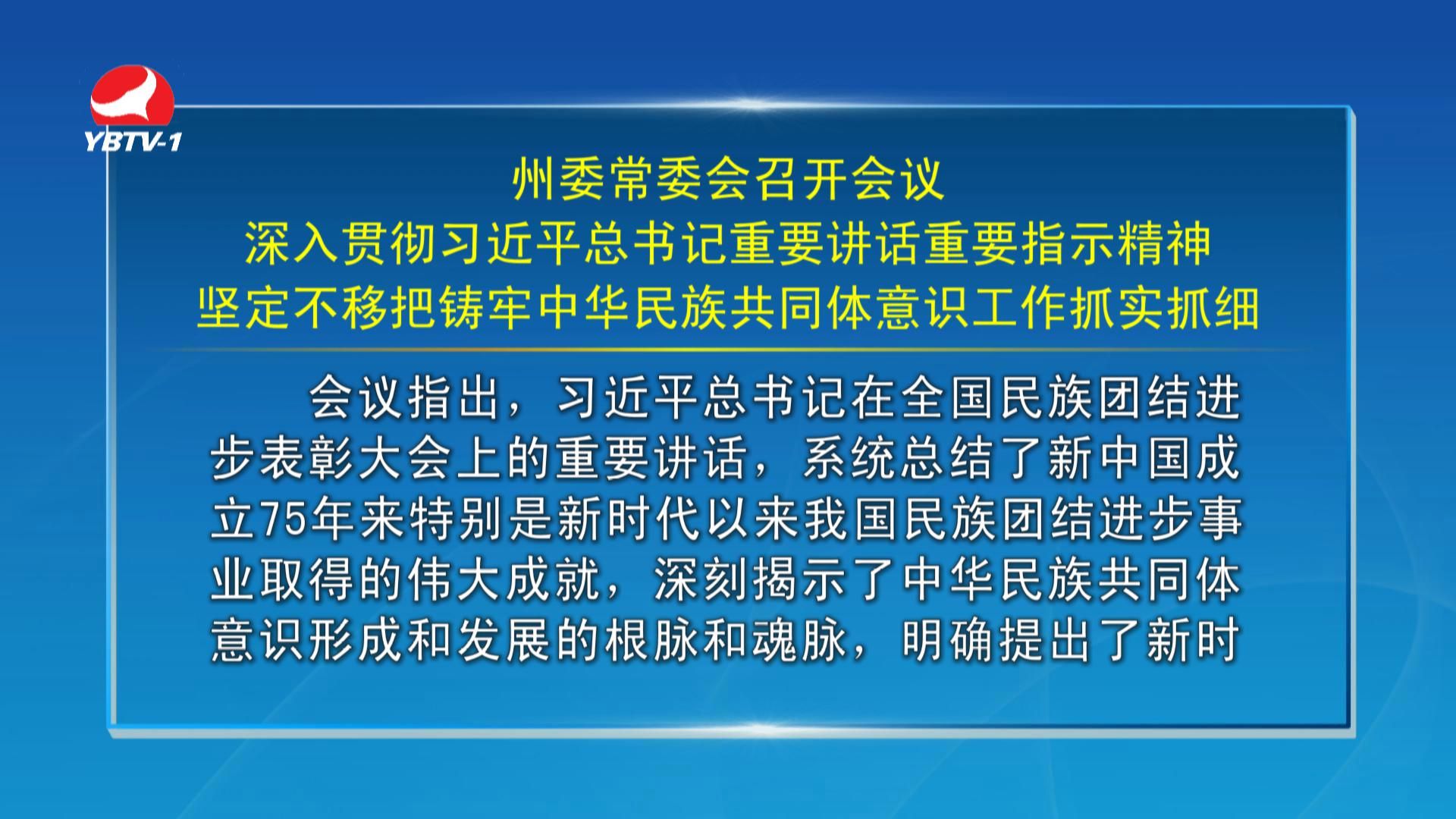 YBTV-1

州委常委会召开会议
深入贯彻习近平总书记重要讲话重要指示精神
坚定不移把铸牢中华民族共同体意识工作抓实抓细

会议指出，习近平总书记在全国民族团结进步表彰大会上的重要讲话，系统总结了新中国成立75年来特别是新时代以来我国民族团结进步事业取得的伟大成就，深刻揭示了中华民族共同体意识形成和发展的根脉和魂脉，明确提出了新时